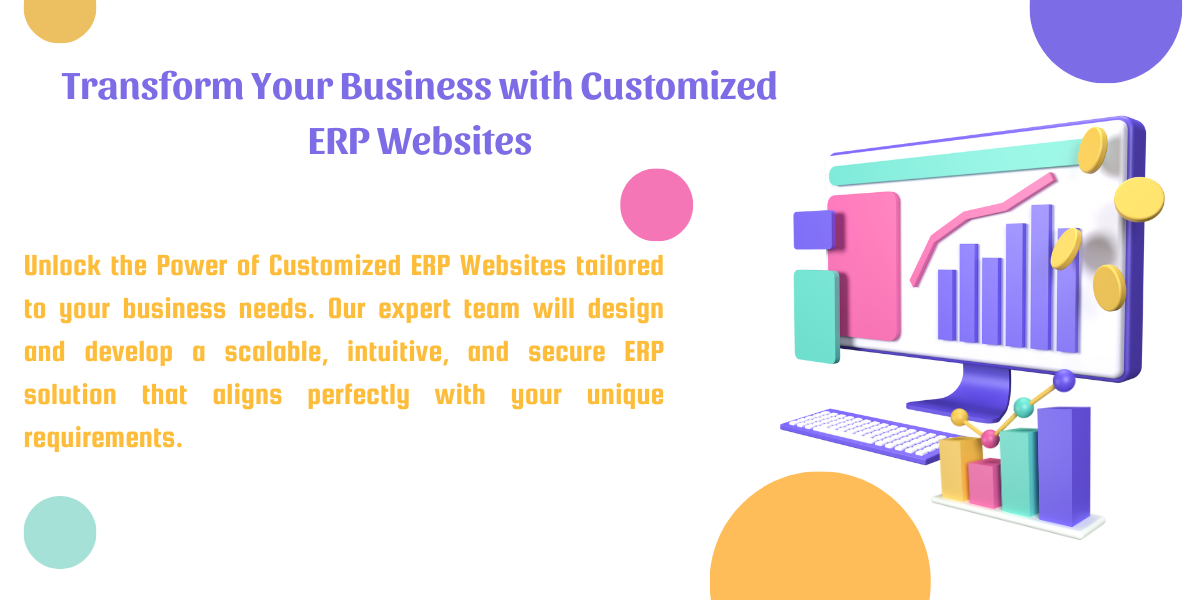 Transform Your Business with Customized ERP Websites

Unlock the Power of Customized ERP Websites tailored to your business needs. Our expert team will design and develop a scalable, intuitive, and secure ERP solution that aligns perfectly with your unique requirements.